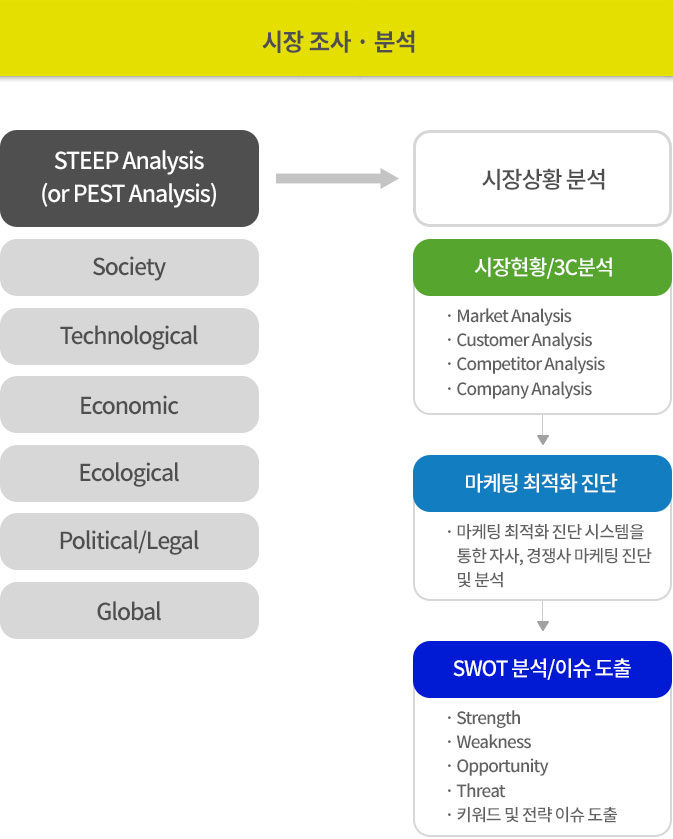 시장 조사 · 분석

STEEP Analysis
(or PEST Analysis)

Society

Technological

Economic

Ecological

Political/Legal

Global

시장상황 분석

시장현황/3C분석

· Market Analysis
· Customer Analysis
· Competitor Analysis
· Company Analysis

마케팅 최적화 진단

· 마케팅 최적화 진단 시스템을 통한 자사, 경쟁사 마케팅 진단 및 분석

SWOT 분석/이슈 도출

· Strength
· Weakness
· Opportunity
· Threat
· 키워드 및 전략 이슈 도출